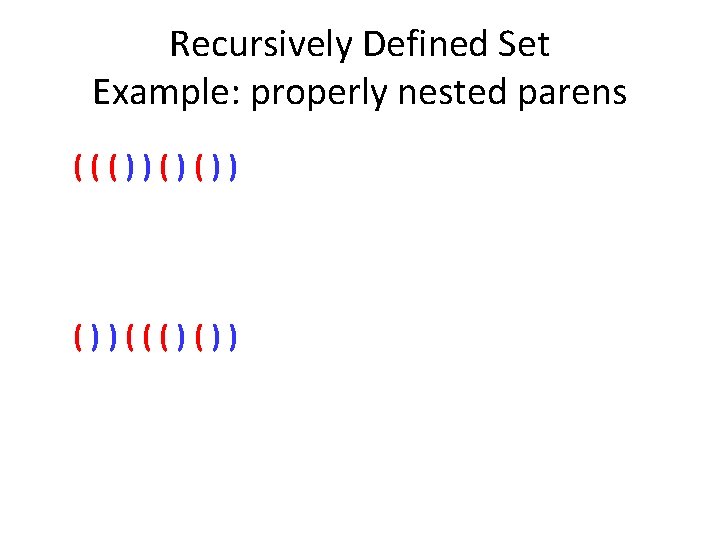 Recursively Defined Set
Example: properly nested parens

( ( ( ) ) ( ) ( ) )

( ) ) ( ( ( ) ( ) )